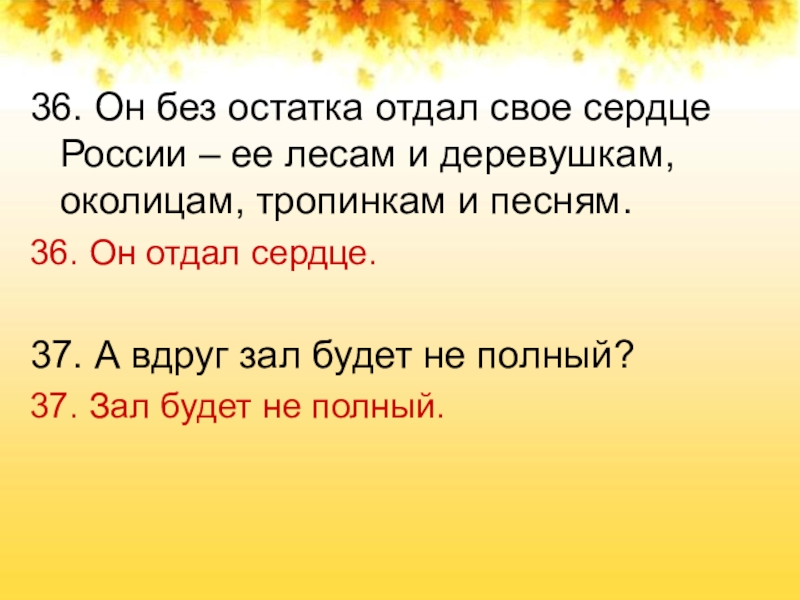 36. Он без остатка отдал свое сердце России – ее лесам и деревушкам, околицам, тропинкам и песням.

36. Он отдал сердце.

37. А вдруг зал будет не полный?

37. Зал будет не полный.